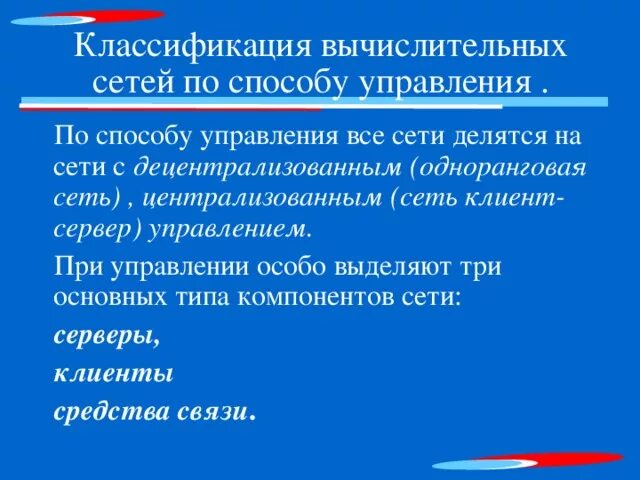 Классификация вычислительных сетей по способу управления .

По способу управления все сети делятся на сети с децентрализованным (одноранговая сеть) , централизованным (сеть клиент-сервер) управлением.

При управлении особо выделяют три основных типа компонентов сети:

серверы,

клиенты

средства связи.